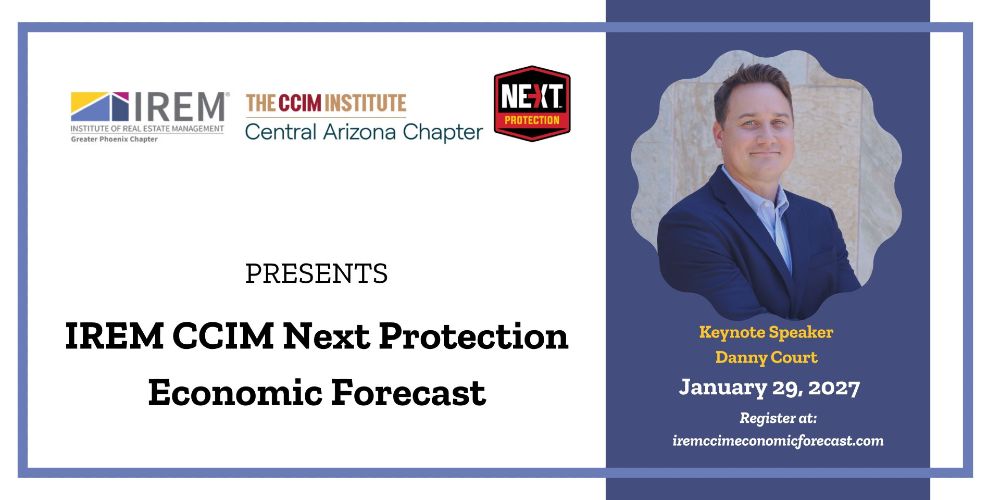 IREM®
INSTITUTE OF REAL ESTATE MANAGEMENT
Greater Phoenix Chapter

THE CCIM INSTITUTE
Central Arizona Chapter

NEXT
PROTECTION

PRESENTS

IREM CCIM Next Protection Economic Forecast

Keynote Speaker
Danny Court

January 29, 2027

Register at:
iremccimeconomicforecast.com